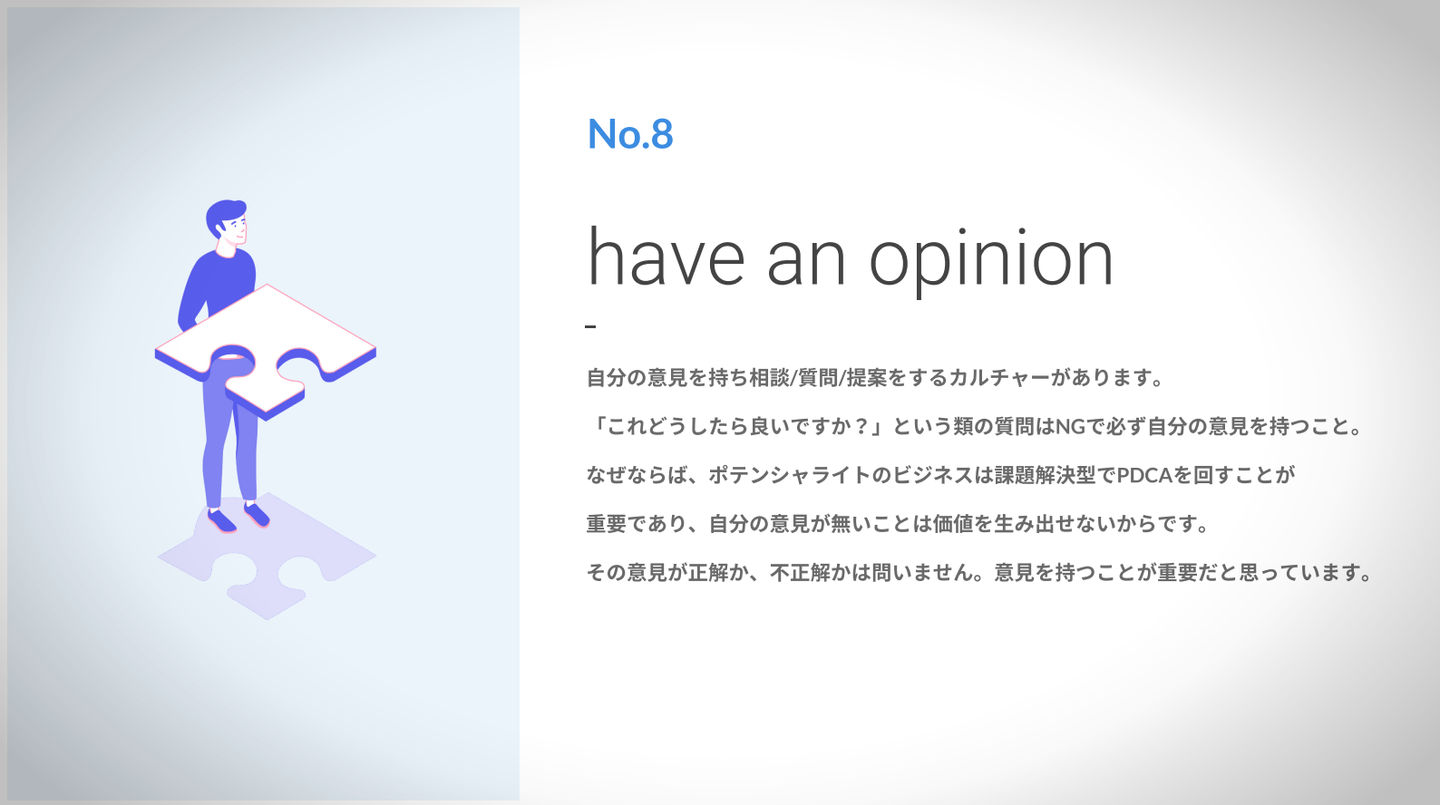 No.8

have an opinion

-

自分の意見を持ち相談/質問/提案をするカルチャーがあります。

「これどうしたら良いですか？」という類の質問はNGで必ず自分の意見を持つこと。

なぜならば、ポテンシャライトのビジネスは課題解決型でPDCAを回すことが

重要であり、自分の意見が無いことは価値を生み出せないからです。

その意見が正解か、不正解かは問いません。意見を持つことが重要だと思っています。